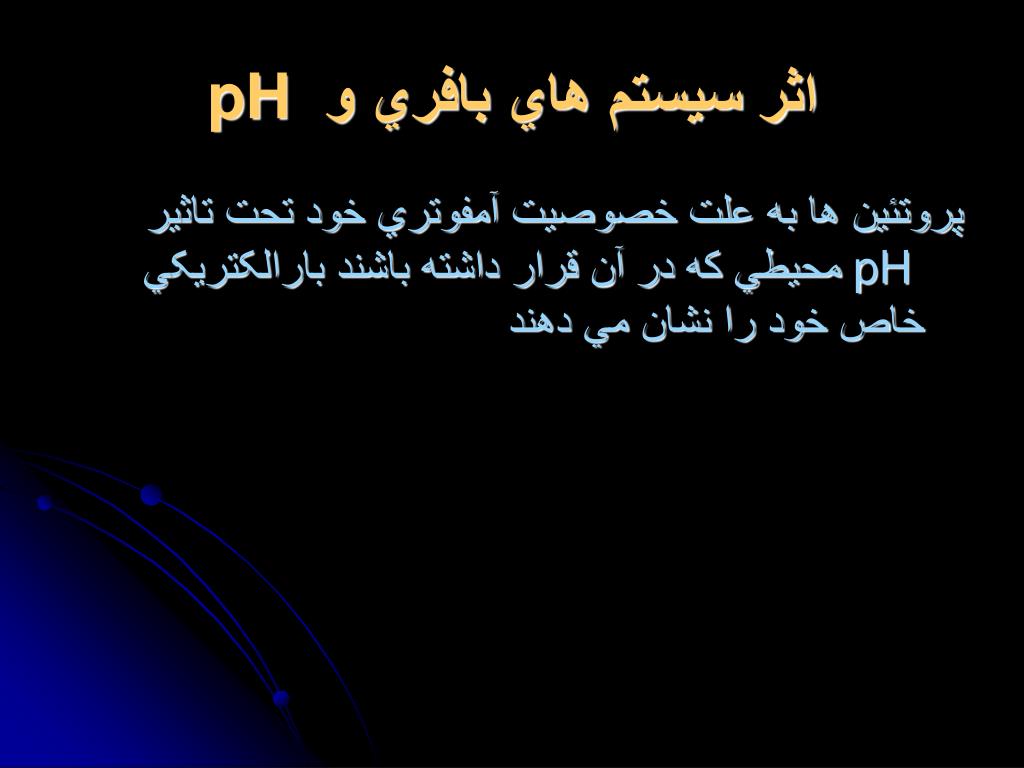 اثر سيستم هاي بافري و pH

پروتئين ها به علت خصوصيت آمفوتري خود تحت تاثير pH محيطي كه در آن قرار داشته باشند بارالكتريكي خاص خود را نشان مي دهند